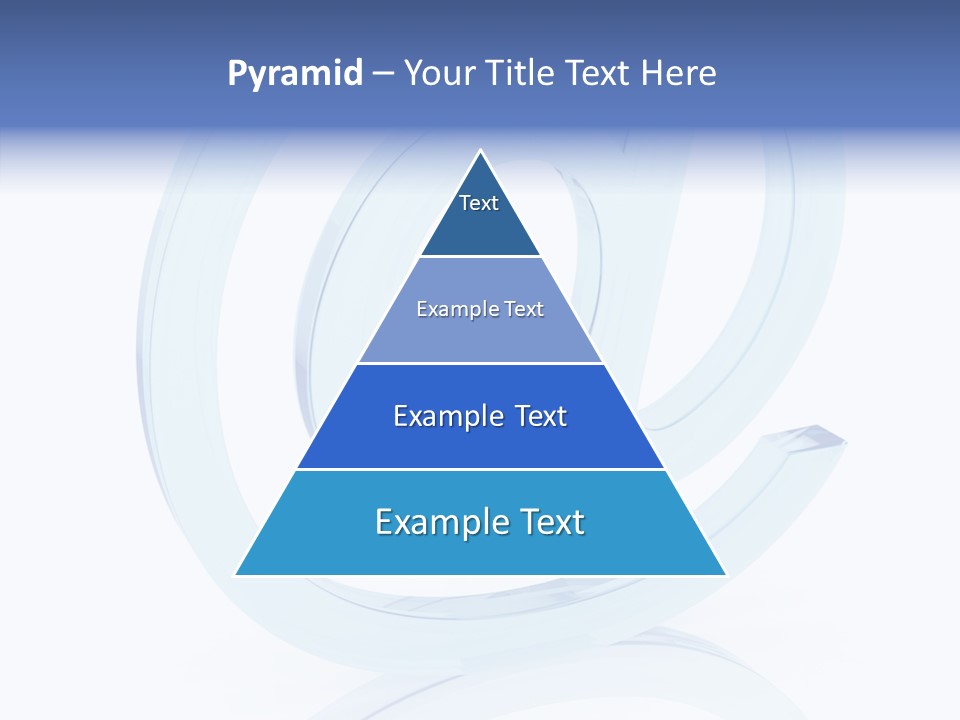 Pyramid – Your Title Text Here

Text

Example Text

Example Text

Example Text